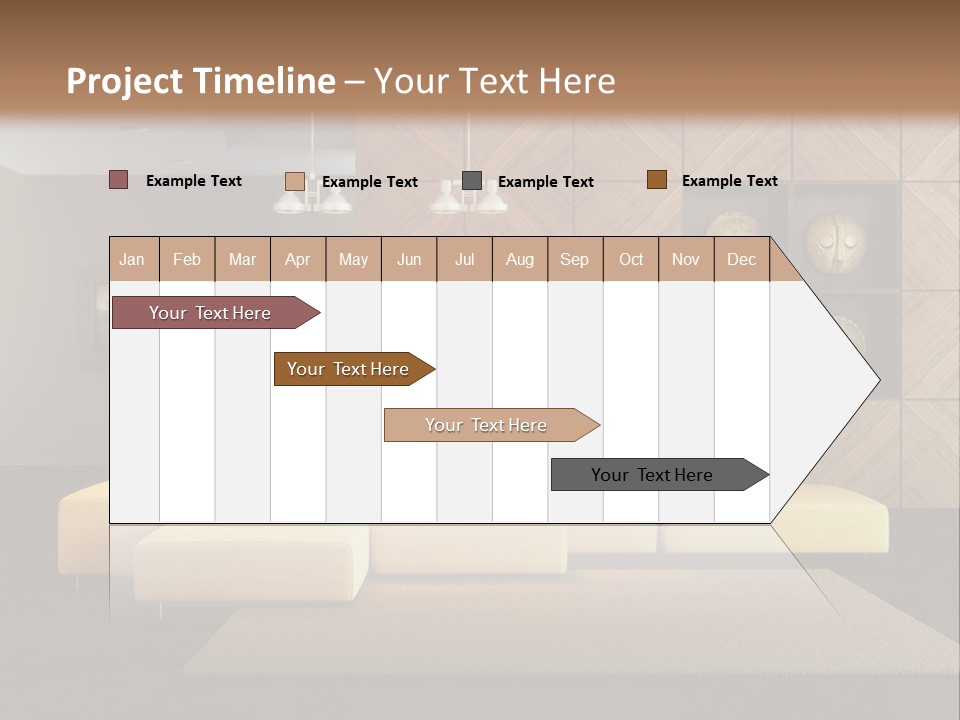 Project Timeline – Your Text Here

Example Text
Example Text
Example Text
Example Text

| Jan | Feb | Mar | Apr | May | Jun | Jul | Aug | Sep | Oct | Nov | Dec |
|---|---|---|---|---|---|---|---|---|---|---|---|

Your Text Here
Your Text Here
Your Text Here
Your Text Here